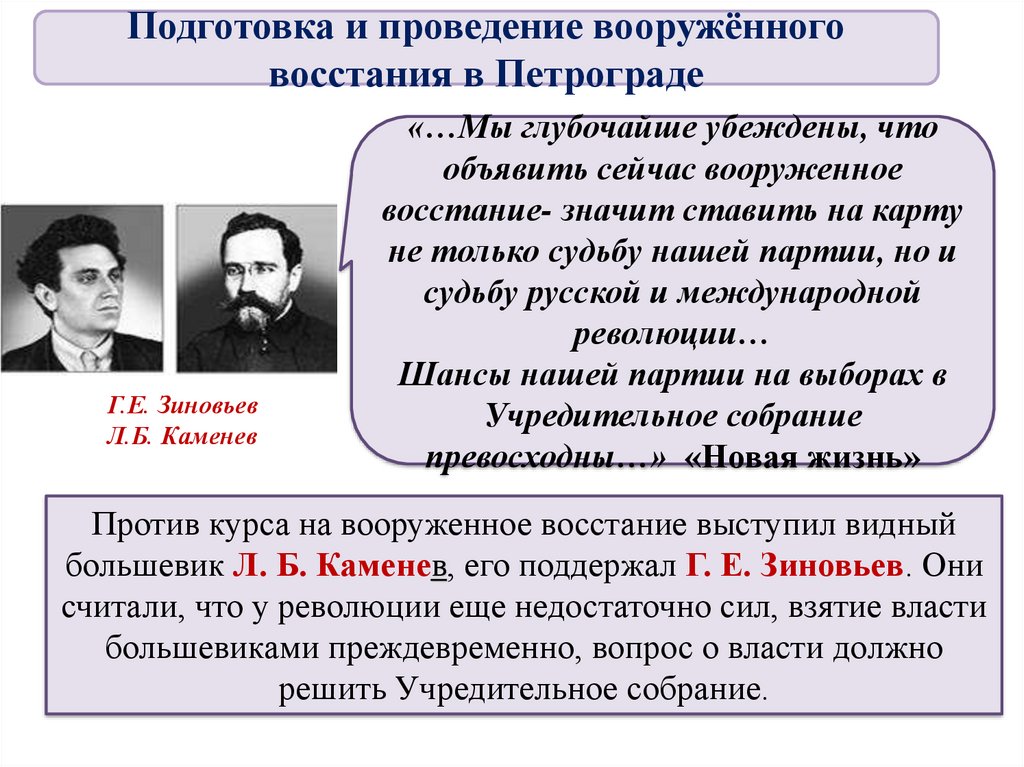 Подготовка и проведение вооружённого восстания в Петрограде

«…Мы глубочайше убеждены, что объявить сейчас вооруженное восстание- значит ставить на карту не только судьбу нашей партии, но и судьбу русской и международной революции…
Шансы нашей партии на выборах в Учредительное собрание превосходны…» «Новая жизнь»

Г.Е. Зиновьев
Л.Б. Каменев

Против курса на вооруженное восстание выступил видный большевик Л. Б. Каменев, его поддержал Г. Е. Зиновьев. Они считали, что у революции еще недостаточно сил, взятие власти большевиками преждевременно, вопрос о власти должно решить Учредительное собрание.